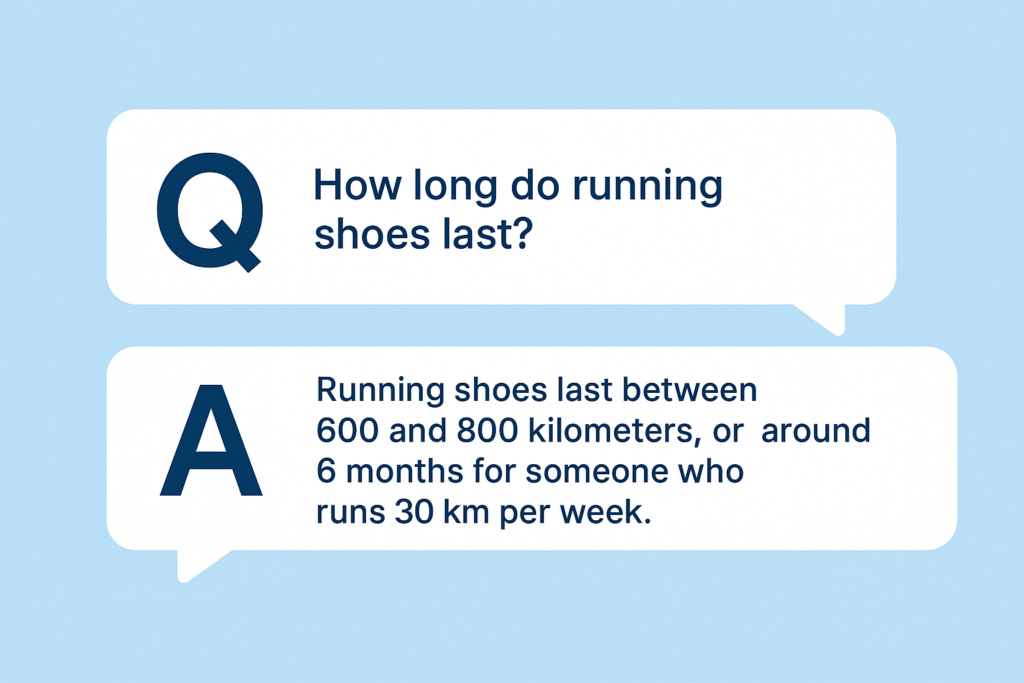 Q

How long do running shoes last?

A

Running shoes last between 600 and 800 kilometers, or around 6 months for someone who runs 30 km per week.